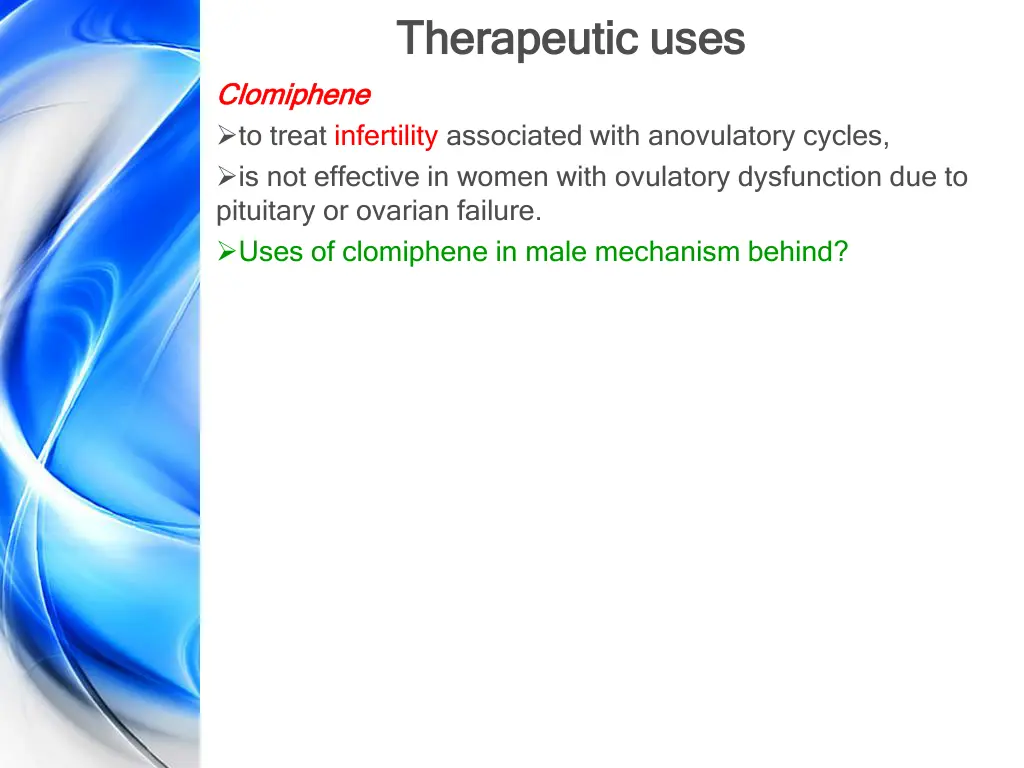 Therapeutic uses

Clomiphene

➢to treat infertility associated with anovulatory cycles,

➢is not effective in women with ovulatory dysfunction due to pituitary or ovarian failure.

➢Uses of clomiphene in male mechanism behind?